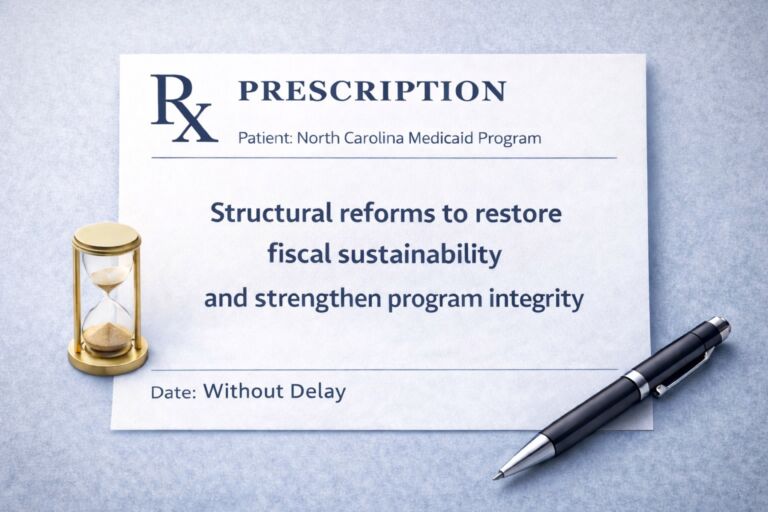 Rx PRESCRIPTION

Patient: North Carolina Medicaid Program

Structural reforms to restore fiscal sustainability and strengthen program integrity

Date: Without Delay